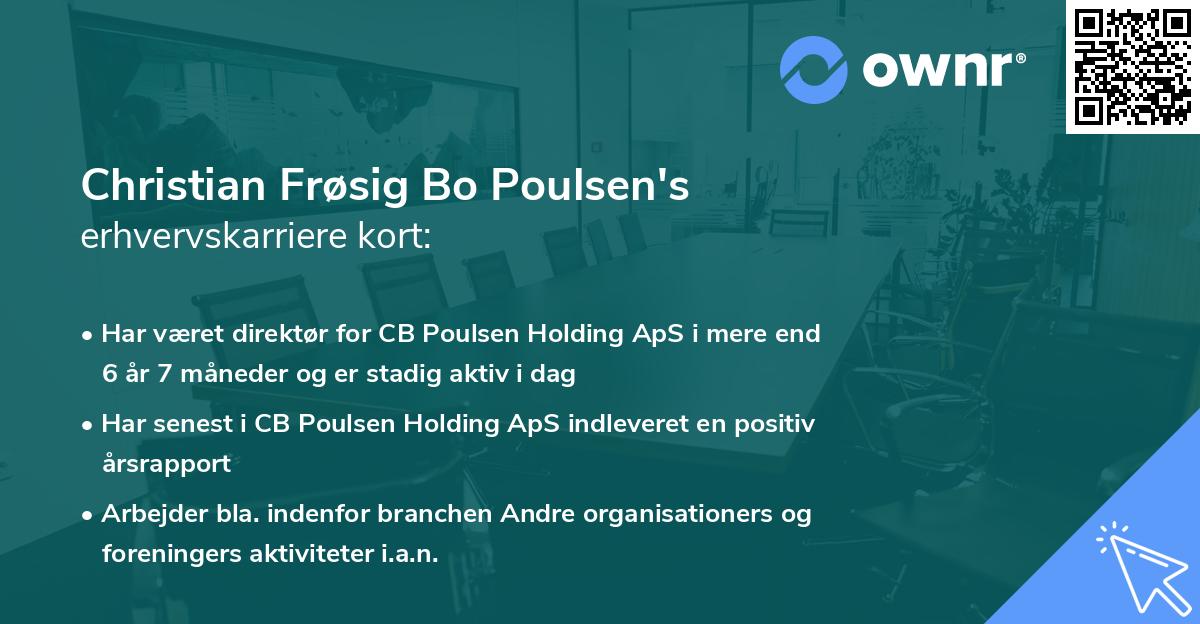 ownr®

Christian Frøsig Bo Poulsen's
erhvervskarriere kort:

• Har været direktør for CB Poulsen Holding ApS i mere end 6 år 7 måneder og er stadig aktiv i dag

• Har senest i CB Poulsen Holding ApS indleveret en positiv årsrapport

• Arbejder bla. indenfor branchen Andre organisationers og foreningers aktiviteter i.a.n.